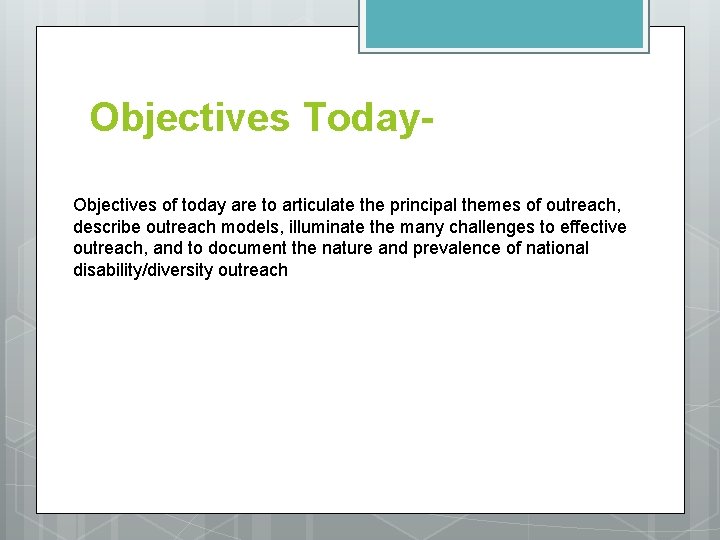 Objectives Today-

Objectives of today are to articulate the principal themes of outreach, describe outreach models, illuminate the many challenges to effective outreach, and to document the nature and prevalence of national disability/diversity outreach